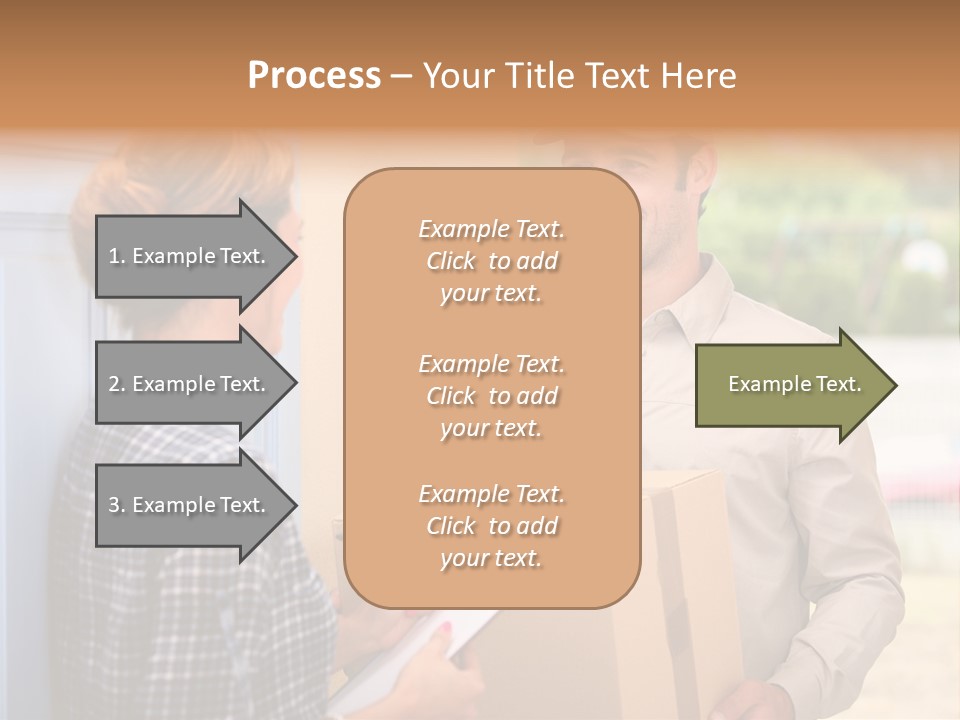 Process – Your Title Text Here

1. Example Text.

2. Example Text.

3. Example Text.

Example Text. Click to add your text.

Example Text. Click to add your text.

Example Text. Click to add your text.

Example Text.